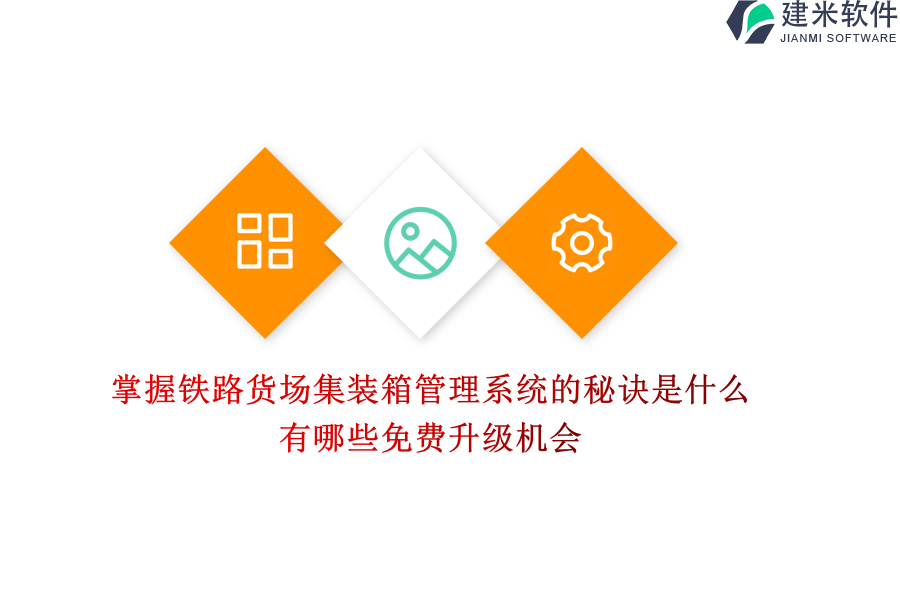 建米软件
JIANMI SOFTWARE

掌握铁路货场集装箱管理系统的秘诀是什么
有哪些免费升级机会